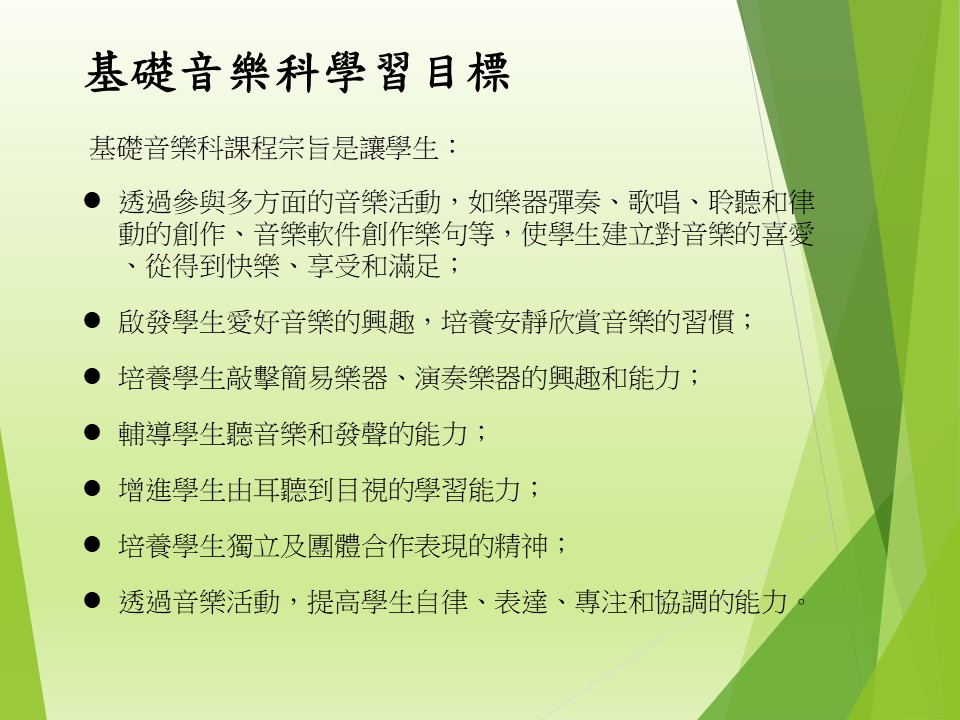 基礎音樂科學習目標

基礎音樂科課程宗旨是讓學生：

● 透過參與多方面的音樂活動，如樂器彈奏、歌唱、聆聽和律動的創作、音樂軟件創作樂句等，使學生建立對音樂的喜愛、從得到快樂、享受和滿足；

● 啟發學生愛好音樂的興趣，培養安靜欣賞音樂的習慣；

● 培養學生敲擊簡易樂器、演奏樂器的興趣和能力；

● 輔導學生聽音樂和發聲的能力；

● 增進學生由耳聽到目視的學習能力；

● 培養學生獨立及團體合作表現的精神；

● 透過音樂活動，提高學生自律、表達、專注和協調的能力。